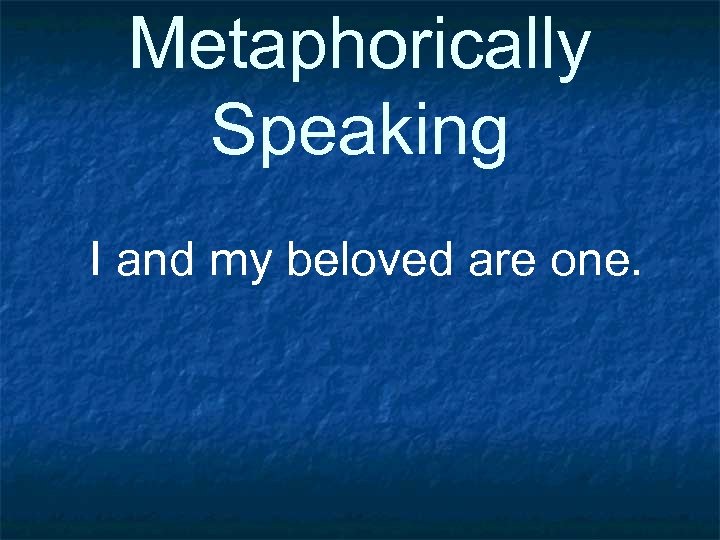 Metaphorically Speaking

I and my beloved are one.